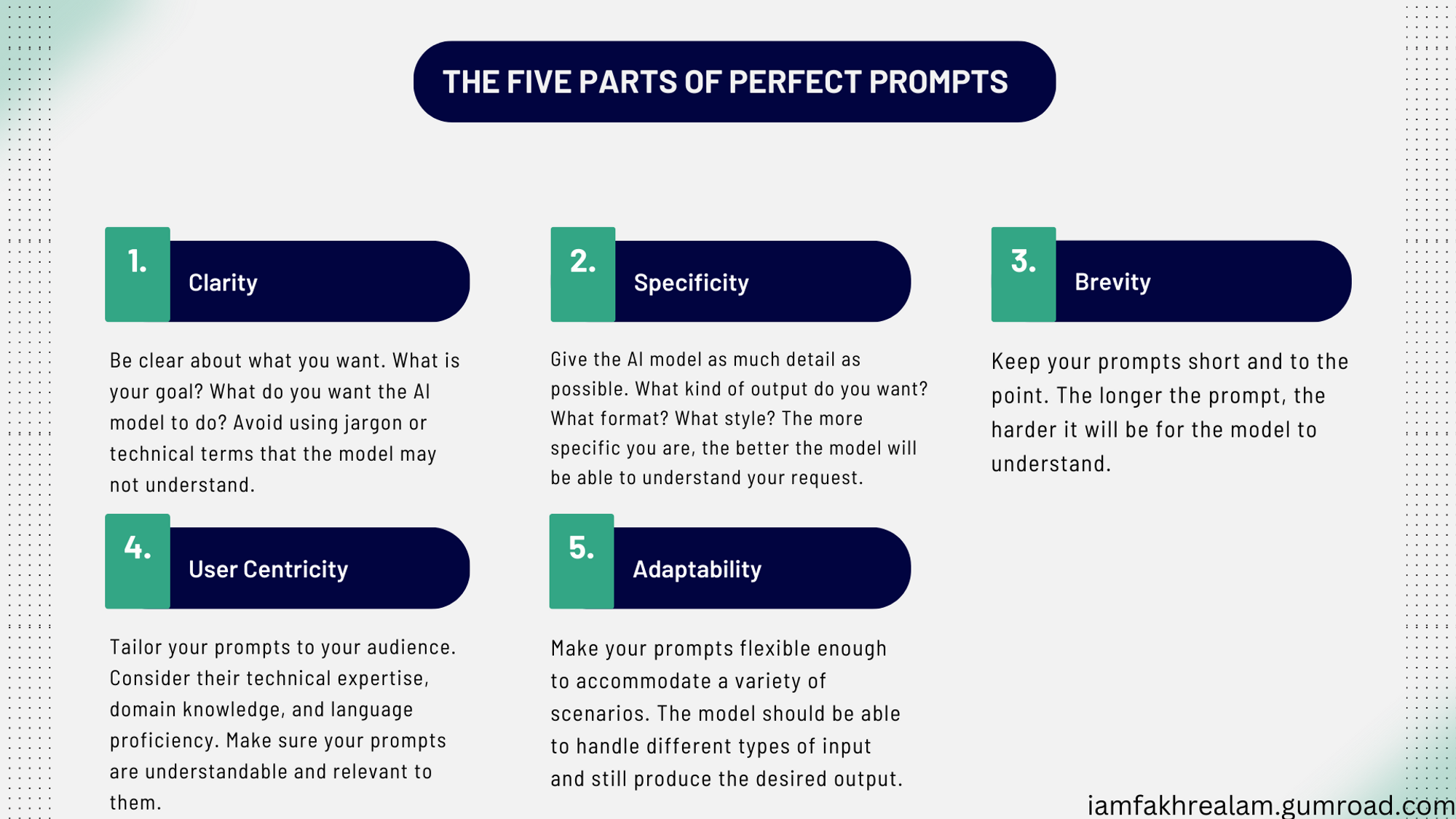 THE FIVE PARTS OF PERFECT PROMPTS

1. Clarity

Be clear about what you want. What is your goal? What do you want the AI model to do? Avoid using jargon or technical terms that the model may not understand.

2. Specificity

Give the AI model as much detail as possible. What kind of output do you want? What format? What style? The more specific you are, the better the model will be able to understand your request.

3. Brevity

Keep your prompts short and to the point. The longer the prompt, the harder it will be for the model to understand.

4. User Centricity

Tailor your prompts to your audience. Consider their technical expertise, domain knowledge, and language proficiency. Make sure your prompts are understandable and relevant to them.

5. Adaptability

Make your prompts flexible enough to accommodate a variety of scenarios. The model should be able to handle different types of input and still produce the desired output.

iamfakhrealam.gumroad.com